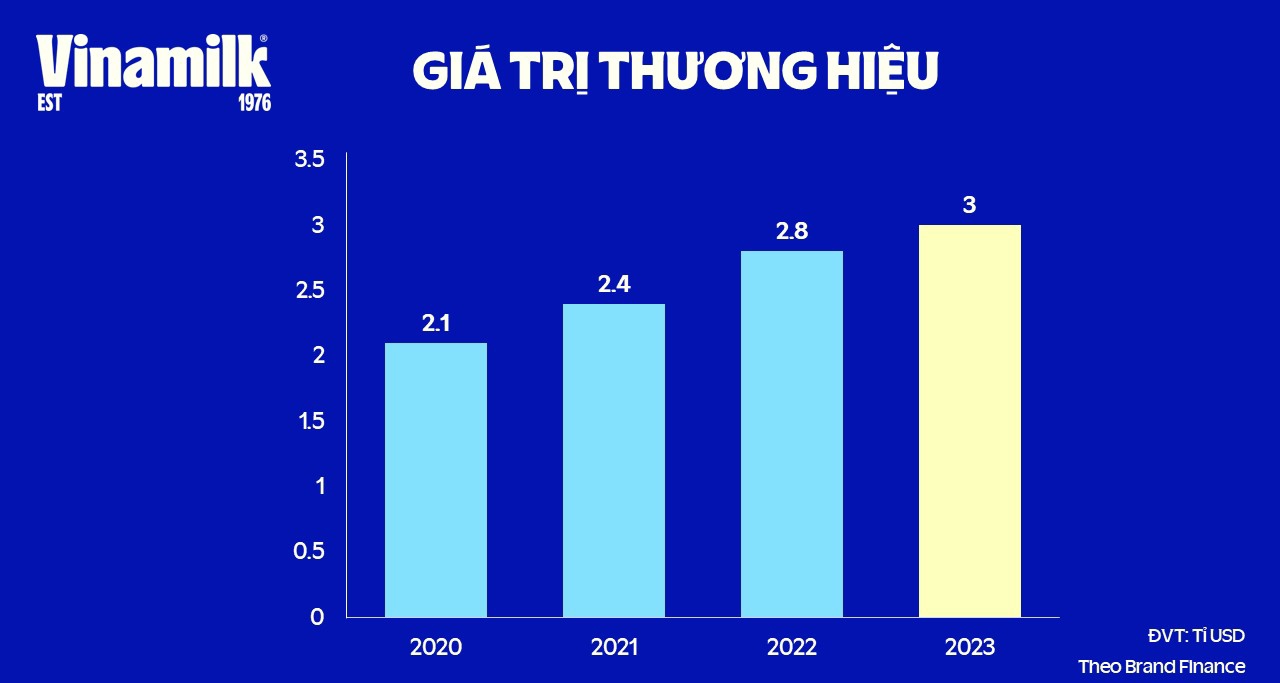 Vinamilk®
EST 1976

GIÁ TRỊ THƯƠNG HIỆU

3.5
3
2.5
2
1.5
1
0.5
0

2.1
2.4
2.8
3

2020
2021
2022
2023

ĐVT: Tỉ USD
Theo Brand Finance